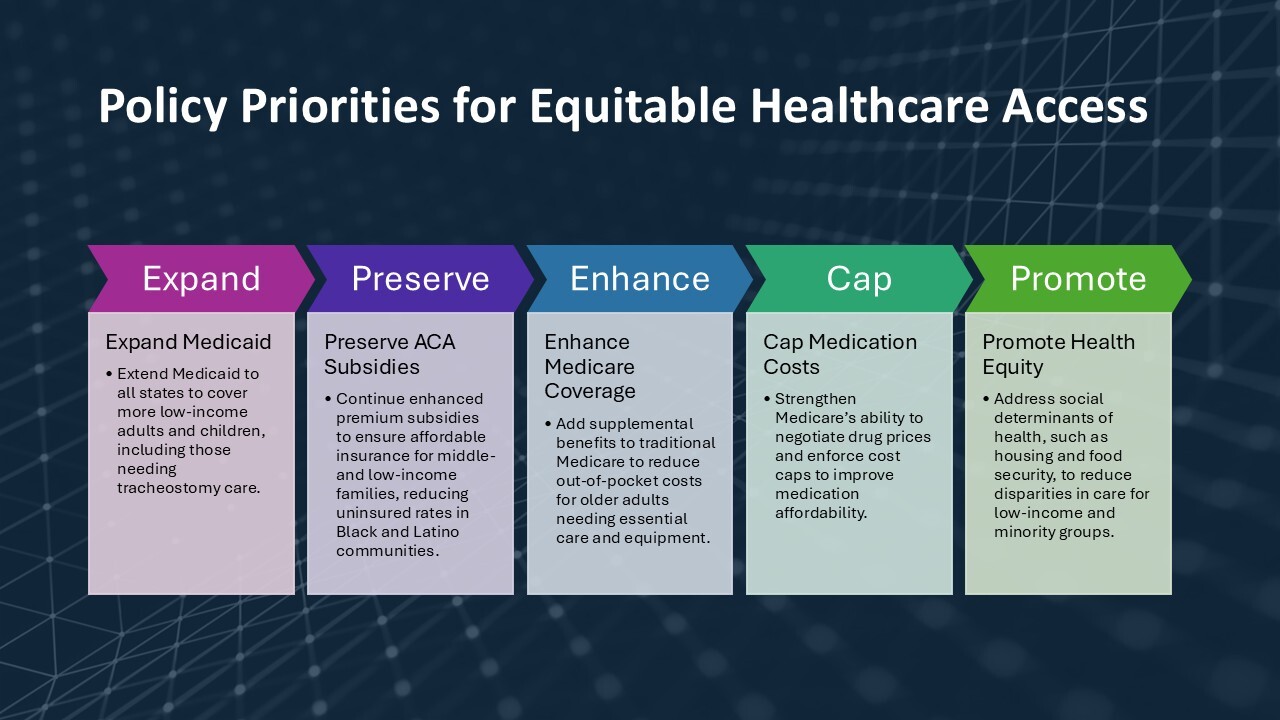 Policy Priorities for Equitable Healthcare Access

Expand

Expand Medicaid

• Extend Medicaid to all states to cover more low-income adults and children, including those needing tracheostomy care.

Preserve

Preserve ACA Subsidies

• Continue enhanced premium subsidies to ensure affordable insurance for middle- and low-income families, reducing uninsured rates in Black and Latino communities.

Enhance

Enhance Medicare Coverage

• Add supplemental benefits to traditional Medicare to reduce out-of-pocket costs for older adults needing essential care and equipment.

Cap

Cap Medication Costs

• Strengthen Medicare's ability to negotiate drug prices and enforce cost caps to improve medication affordability.

Promote

Promote Health Equity

• Address social determinants of health, such as housing and food security, to reduce disparities in care for low-income and minority groups.